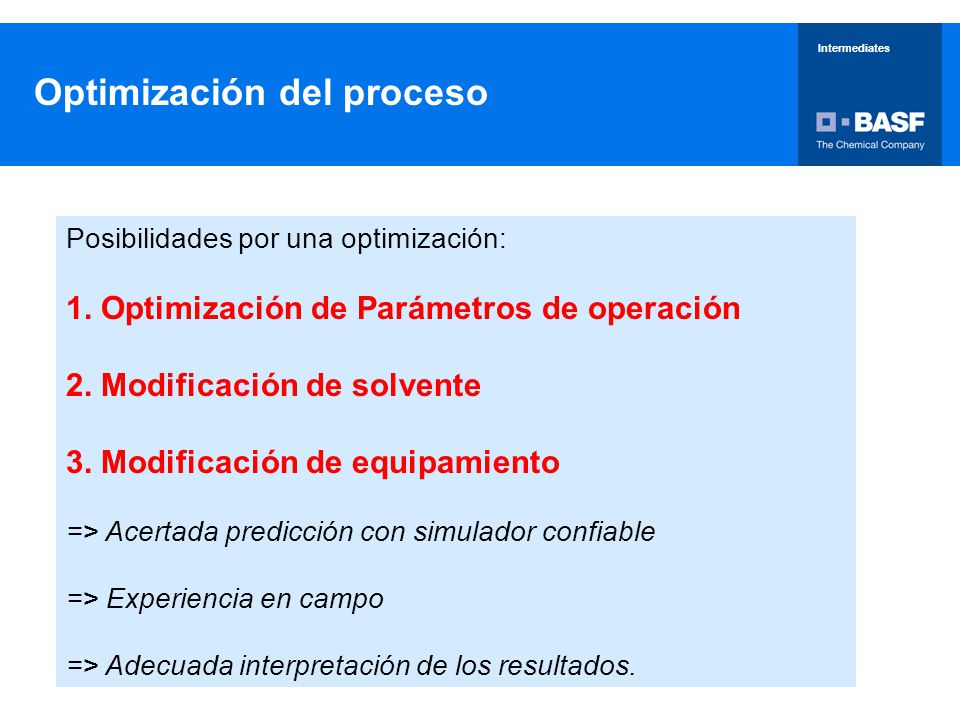 Optimización del proceso

Intermediates

BASF
The Chemical Company

Posibilidades por una optimización:

1. Optimización de Parámetros de operación

2. Modificación de solvente

3. Modificación de equipamiento

=> Acertada predicción con simulador confiable

=> Experiencia en campo

=> Adecuada interpretación de los resultados.